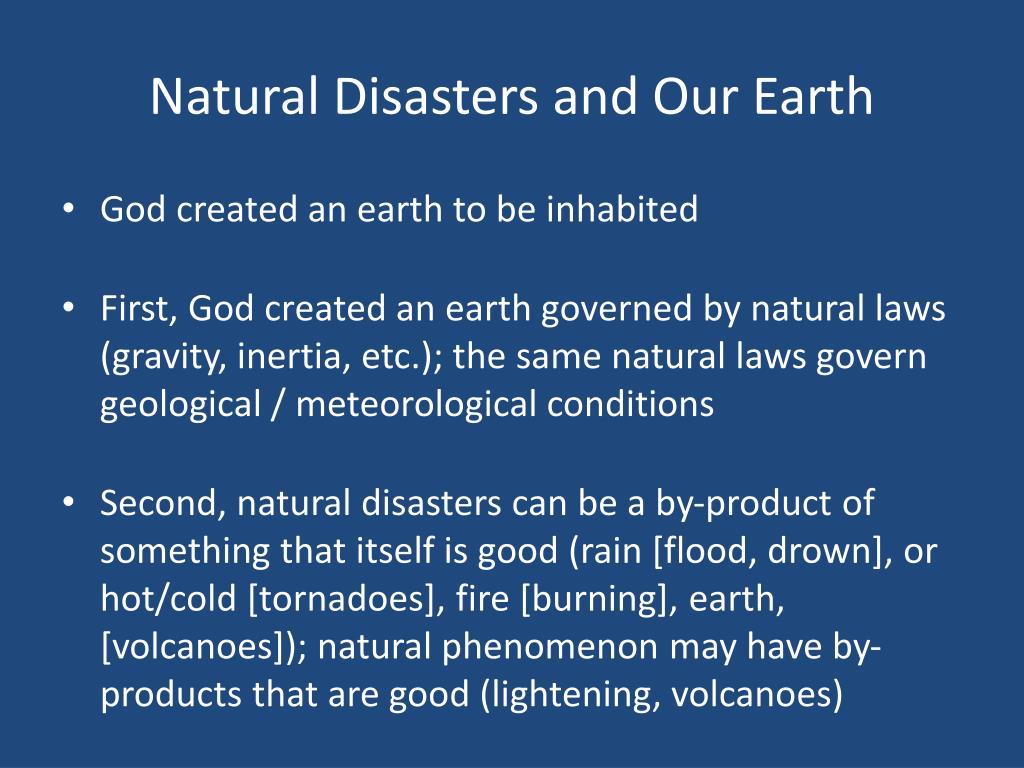 Natural Disasters and Our Earth

• God created an earth to be inhabited

• First, God created an earth governed by natural laws (gravity, inertia, etc.); the same natural laws govern geological / meteorological conditions

• Second, natural disasters can be a by-product of something that itself is good (rain [flood, drown], or hot/cold [tornadoes], fire [burning], earth, [volcanoes]); natural phenomenon may have by-products that are good (lightening, volcanoes)